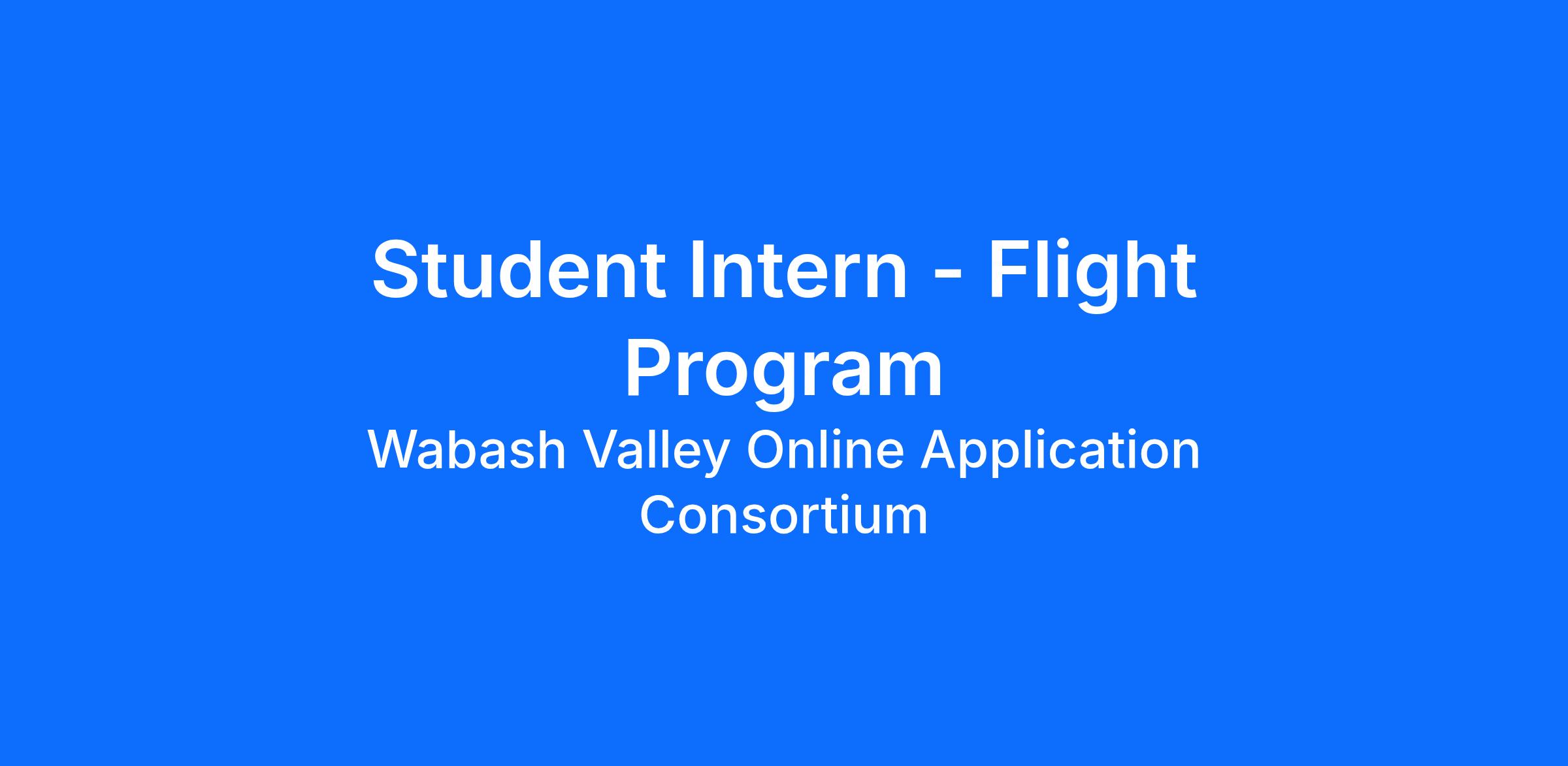 Student Intern - Flight Program

Wabash Valley Online Application Consortium